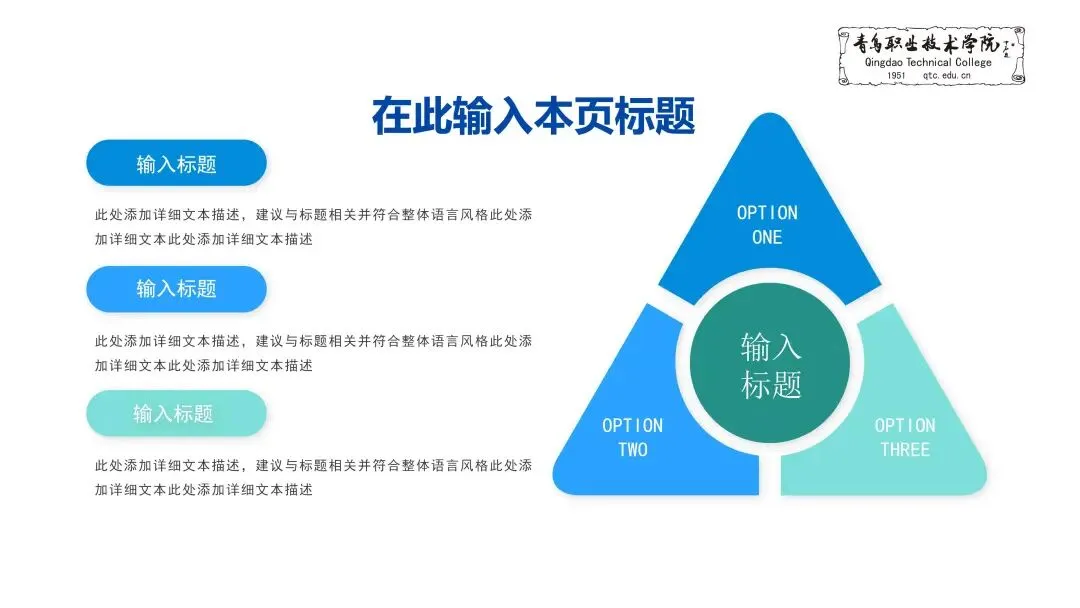 青岛职业技术学院
Qingdao Technical College
1951 qtc.edu.cn

在此输入本页标题

输入标题

此处添加详细文本描述，建议与标题相关并符合整体语言风格此处添加详细文本此处添加详细文本描述

输入标题

此处添加详细文本描述，建议与标题相关并符合整体语言风格此处添加详细文本此处添加详细文本描述

输入标题

此处添加详细文本描述，建议与标题相关并符合整体语言风格此处添加详细文本此处添加详细文本描述

OPTION ONE

输入标题

OPTION TWO

OPTION THREE